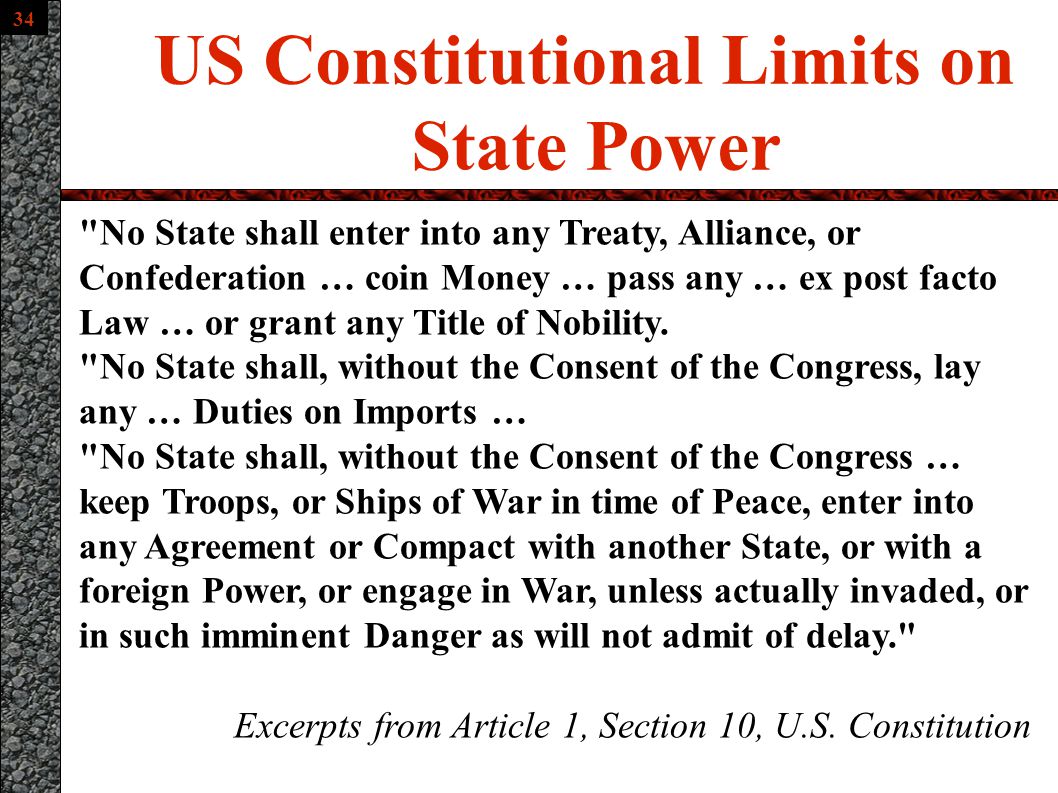 34

US Constitutional Limits on State Power

"No State shall enter into any Treaty, Alliance, or Confederation … coin Money … pass any … ex post facto Law … or grant any Title of Nobility.
"No State shall, without the Consent of the Congress, lay any … Duties on Imports …
"No State shall, without the Consent of the Congress … keep Troops, or Ships of War in time of Peace, enter into any Agreement or Compact with another State, or with a foreign Power, or engage in War, unless actually invaded, or in such imminent Danger as will not admit of delay."

Excerpts from Article 1, Section 10, U.S. Constitution